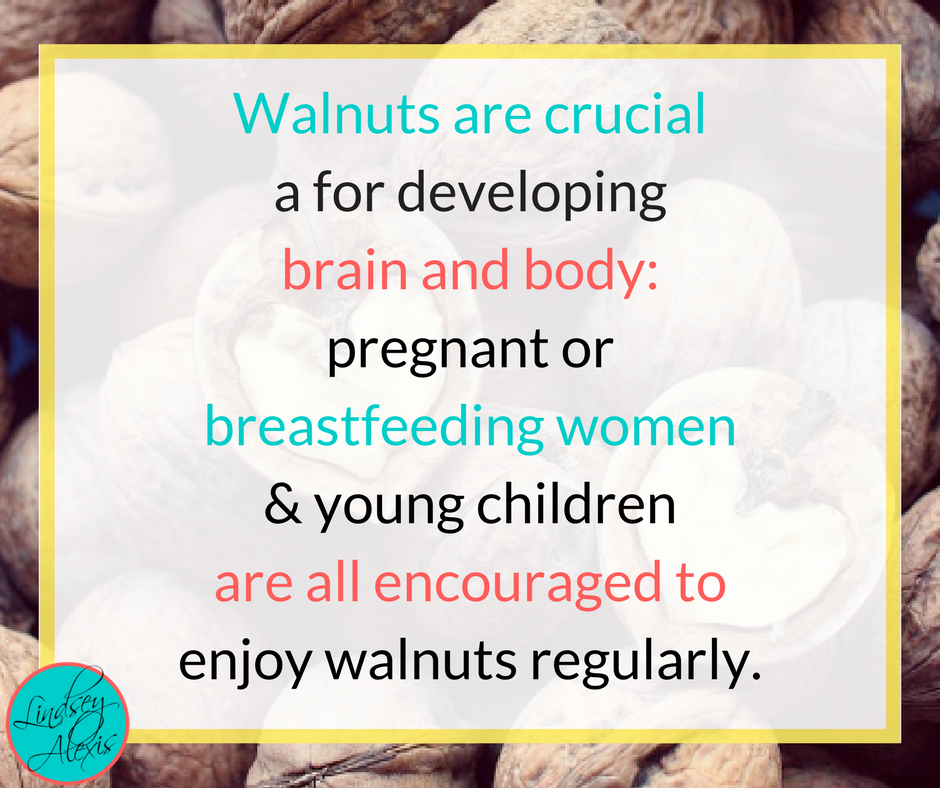 Walnuts are crucial a for developing brain and body: pregnant or breastfeeding women & young children are all encouraged to enjoy walnuts regularly.

Lindsey Alexis